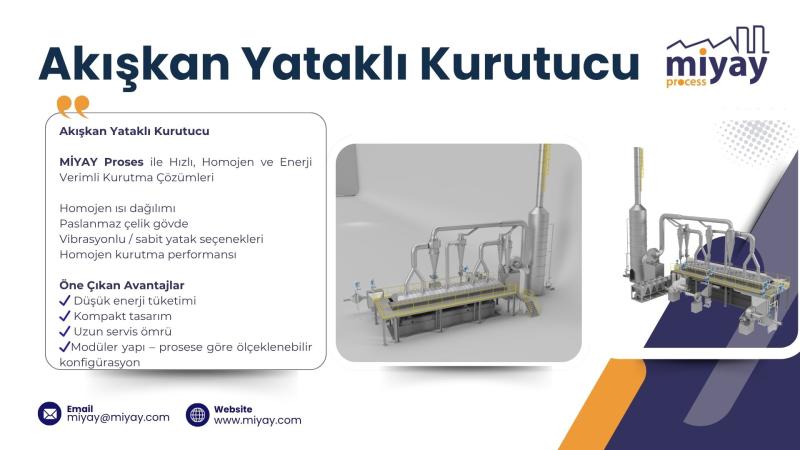 Akışkan Yataklı Kurutucu

miyay process

Akışkan Yataklı Kurutucu

MİYAY Proses ile Hızlı, Homojen ve Enerji Verimli Kurutma Çözümleri

Homojen ısı dağılımı
Paslanmaz çelik gövde
Vibrasyonlu / sabit yatak seçenekleri
Homojen kurutma performansı

Öne Çıkan Avantajlar
✓ Düşük enerji tüketimi
✓ Kompakt tasarım
✓ Uzun servis ömrü
✓ Modüler yapı – prosese göre ölçeklenebilir konfigürasyon

Email
miyay@miyay.com

Website
www.miyay.com